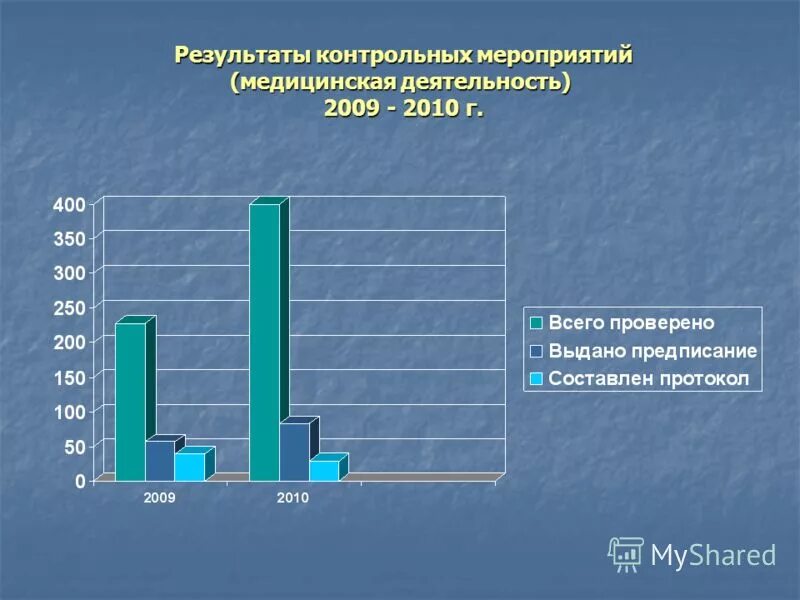 Результаты контрольных мероприятий
(медицинская деятельность)
2009 - 2010 г.

400
350
300
250
200
150
100
50
0

2009
2010

Всего проверено
Выдано предписание
Составлен протокол

MyShared